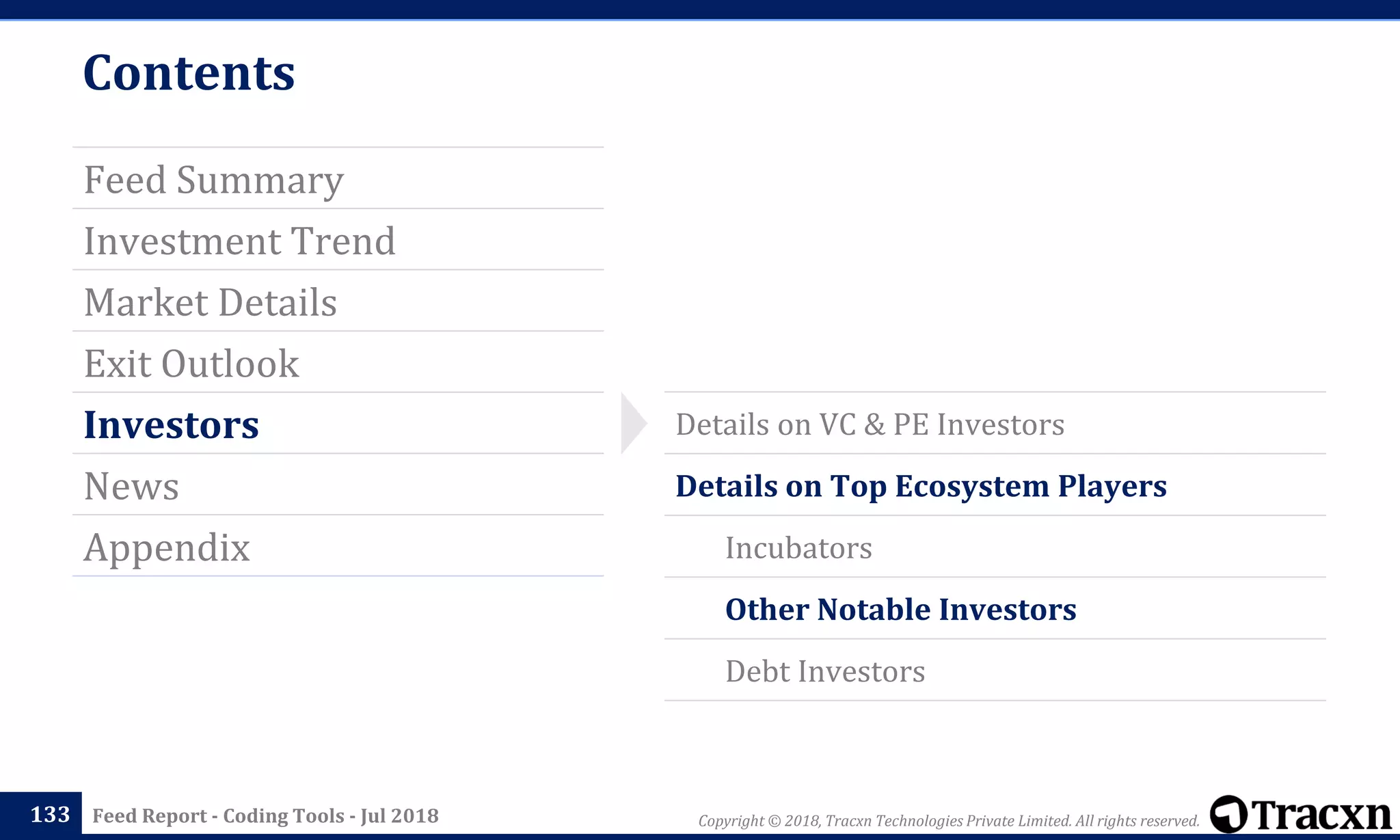 Contents

Feed Summary

Investment Trend

Market Details

Exit Outlook

Investors

News

Appendix

Details on VC & PE Investors

Details on Top Ecosystem Players

Incubators

Other Notable Investors

Debt Investors

133 Feed Report - Coding Tools - Jul 2018

Copyright © 2018, Tracxn Technologies Private Limited. All rights reserved.

Tracxn